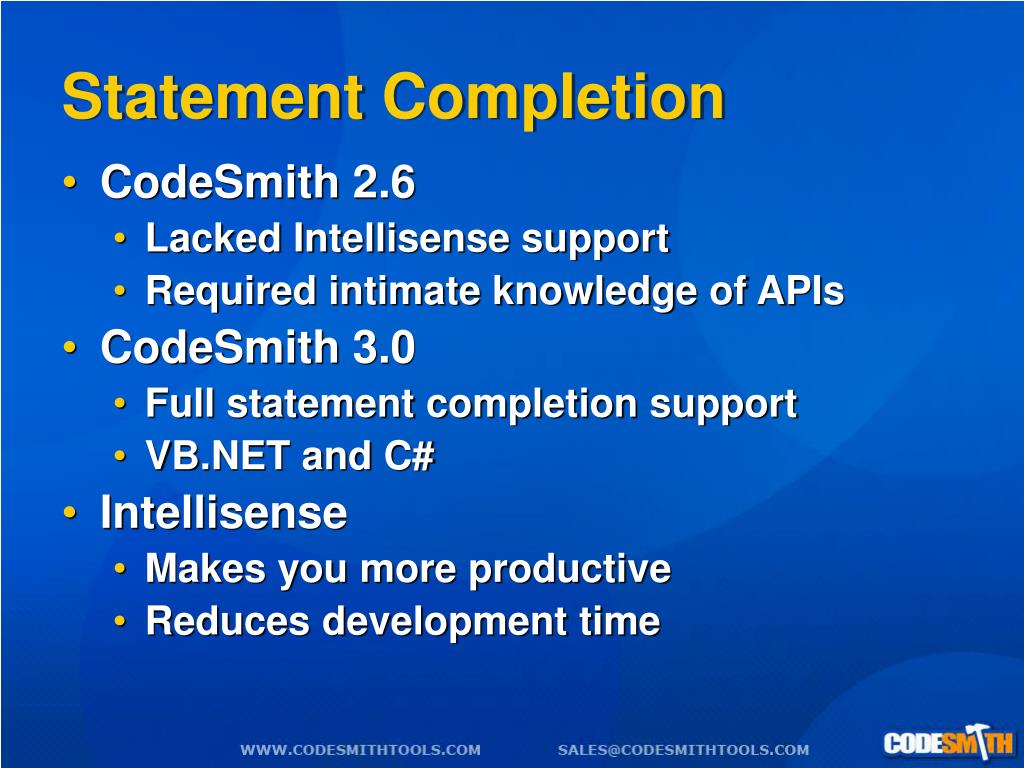 Statement Completion

• CodeSmith 2.6
  • Lacked Intellisense support
  • Required intimate knowledge of APIs
• CodeSmith 3.0
  • Full statement completion support
  • VB.NET and C#
• Intellisense
  • Makes you more productive
  • Reduces development time

WWW.CODESMITHTOOLS.COM SALES@CODESMITHTOOLS.COM

CODESMITH